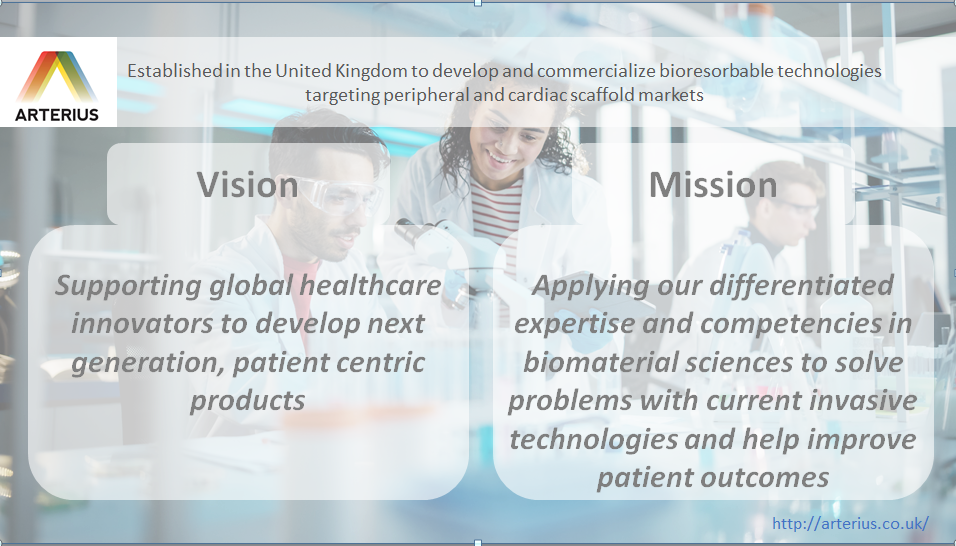 ARTERIUS

Established in the United Kingdom to develop and commercialize bioresorbable technologies targeting peripheral and cardiac scaffold markets

Vision

Supporting global healthcare innovators to develop next generation, patient centric products

Mission

Applying our differentiated expertise and competencies in biomaterial sciences to solve problems with current invasive technologies and help improve patient outcomes

http://arterius.co.uk/